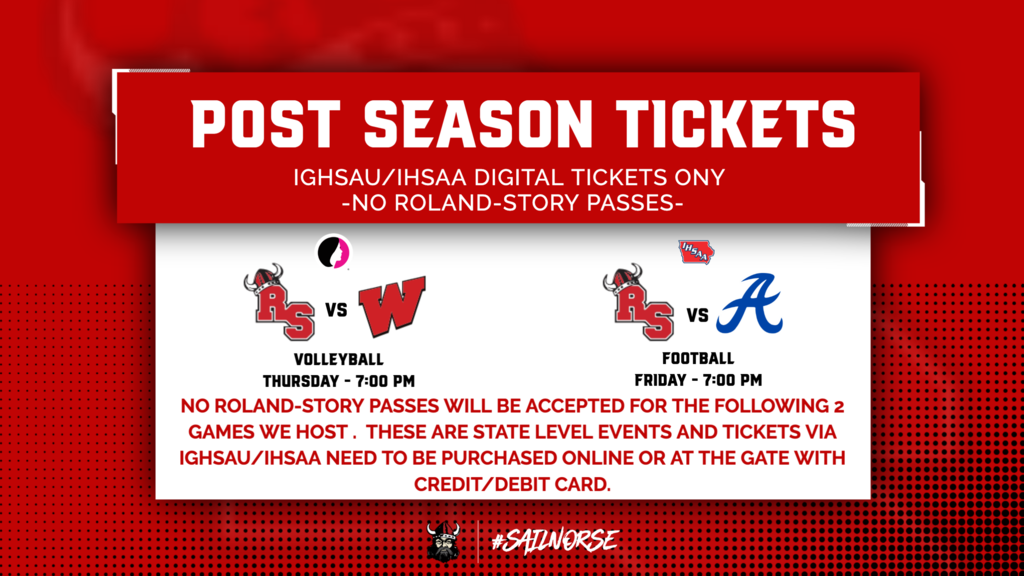 POST SEASON TICKETS

IGHSAU/IHSAA DIGITAL TICKETS ONY
-NO ROLAND-STORY PASSES-

RS VS W

VOLLEYBALL
THURSDAY - 7:00 PM

IHSAA

RS VS A

FOOTBALL
FRIDAY - 7:00 PM

NO ROLAND-STORY PASSES WILL BE ACCEPTED FOR THE FOLLOWING 2 GAMES WE HOST . THESE ARE STATE LEVEL EVENTS AND TICKETS VIA IGHSAU/IHSAA NEED TO BE PURCHASED ONLINE OR AT THE GATE WITH CREDIT/DEBIT CARD.

#SAILNORSE